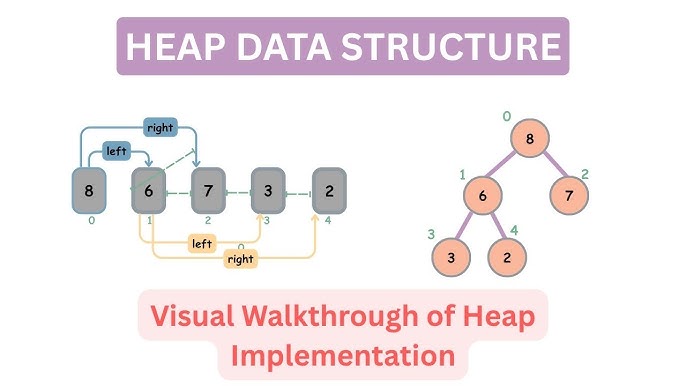 HEAP DATA STRUCTURE

right
left
8
6
7
3
2
0
1
2
3
4
left
0
right

0
8
1
6
2
7
3
3
4
2

Visual Walkthrough of Heap Implementation